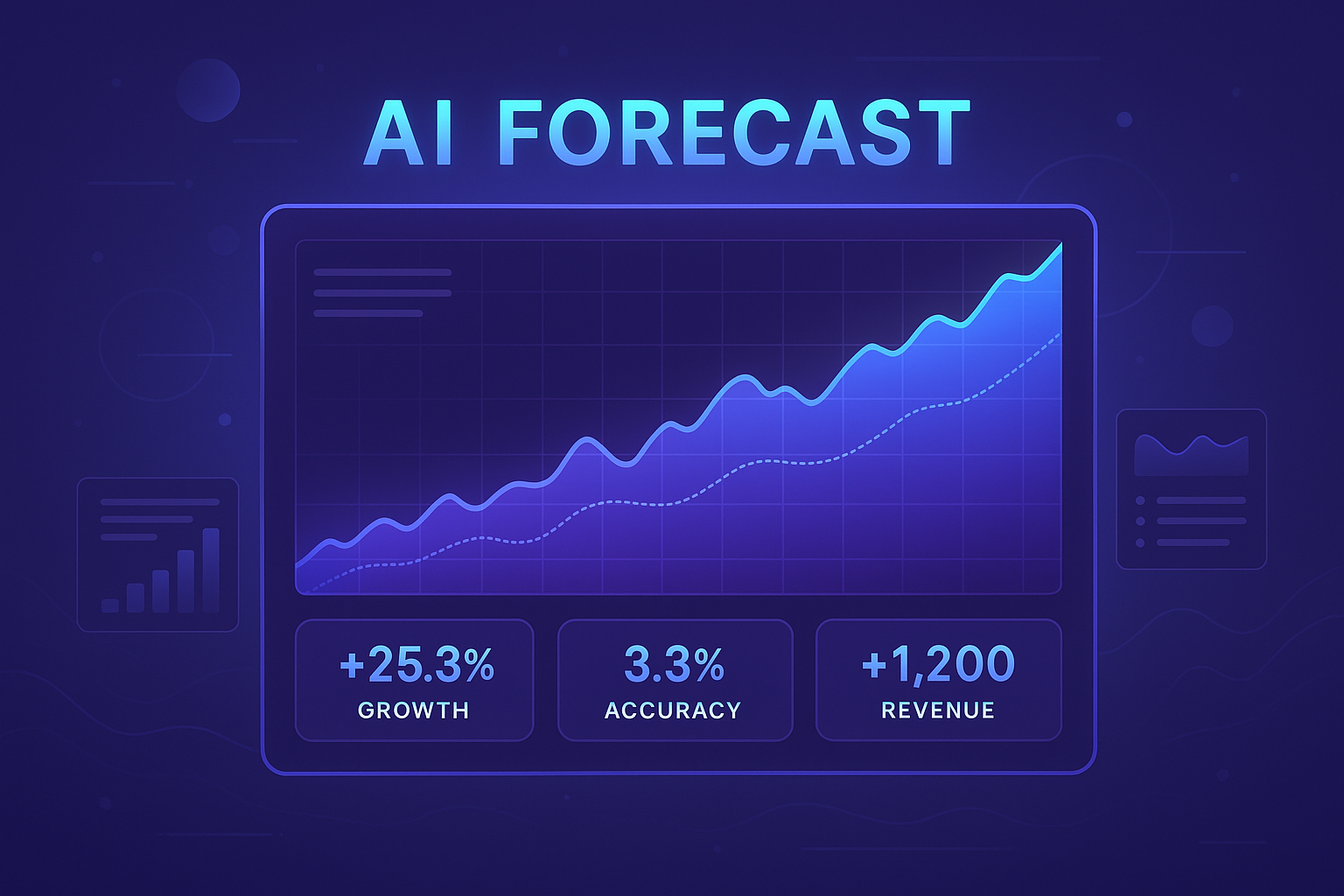 AI FORECAST

+25.3%
GROWTH

3.3%
ACCURACY

+1,200
REVENUE